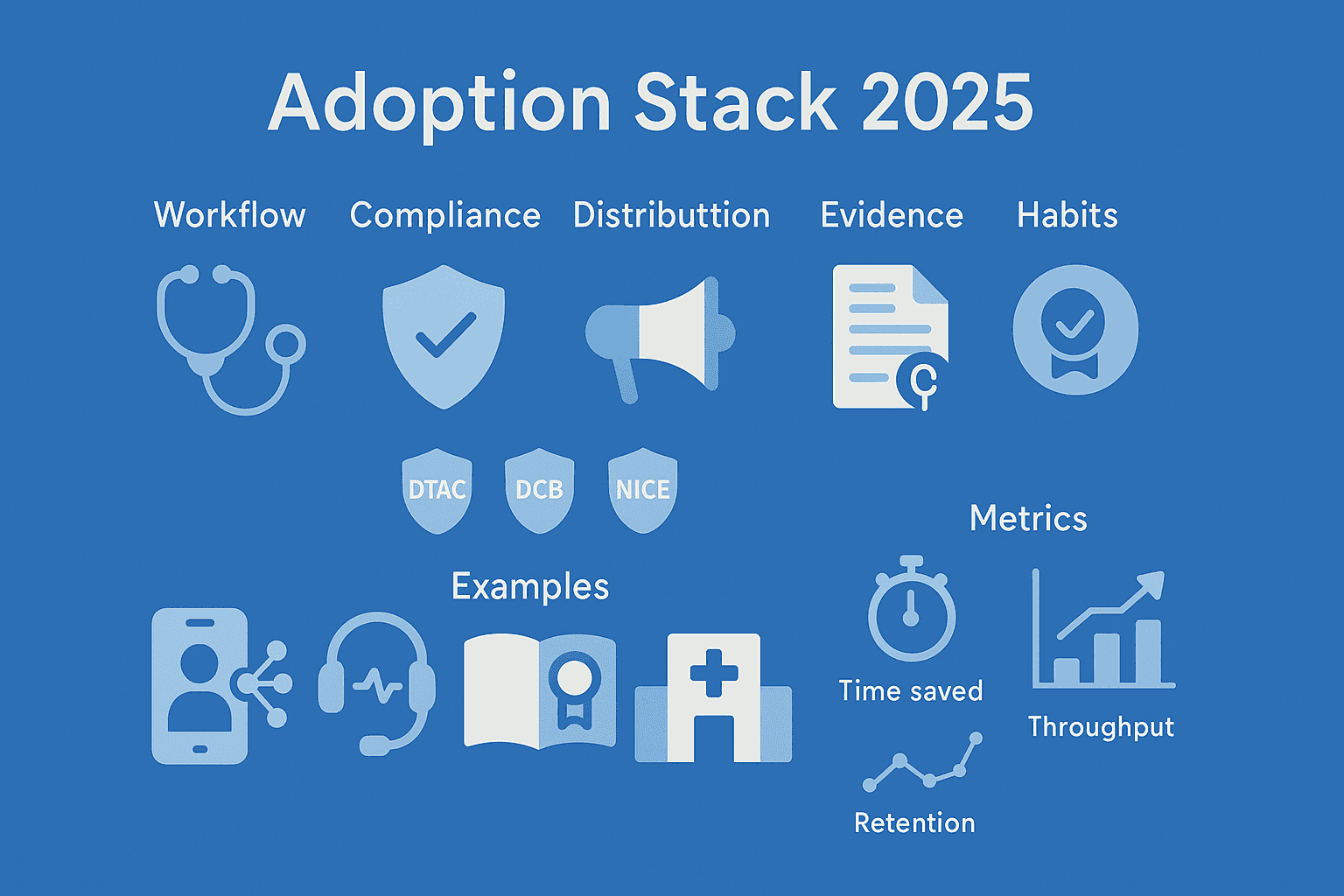 Adoption Stack 2025

Workflow Compliance Distributtion Evidence Habits

DTAC DCB NICE

Metrics

Examples

Time saved

Throughput

Retention